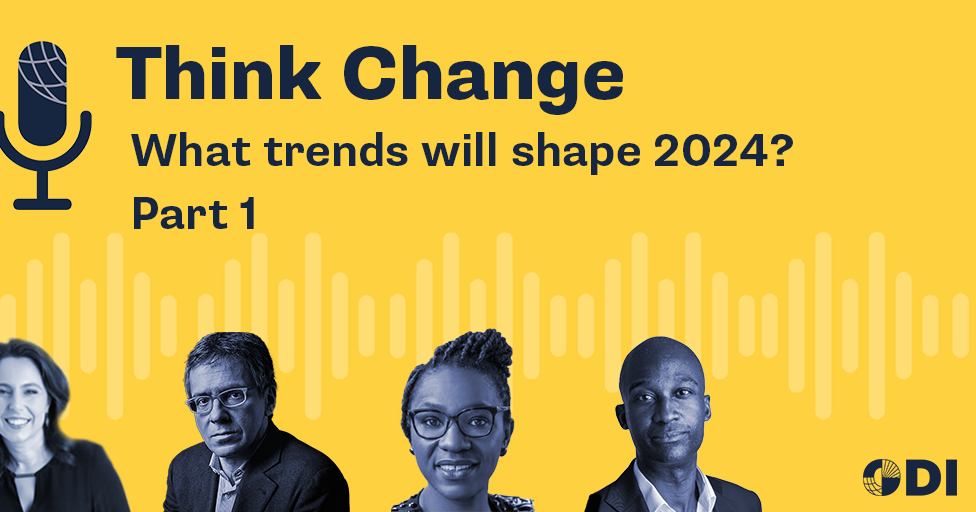 Think Change
What trends will shape 2024?
Part 1

ODI